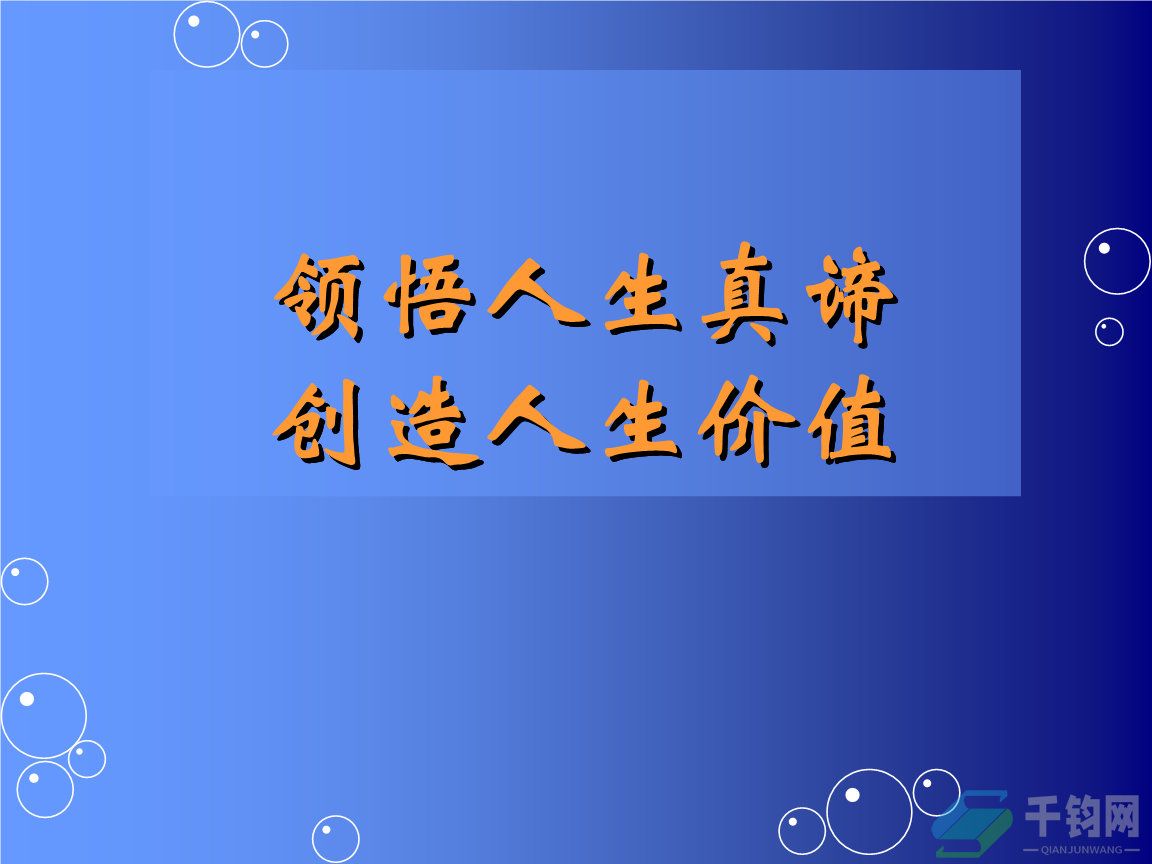 领悟人生真谛
创造人生价值

千钧网
QIANJUNWANG